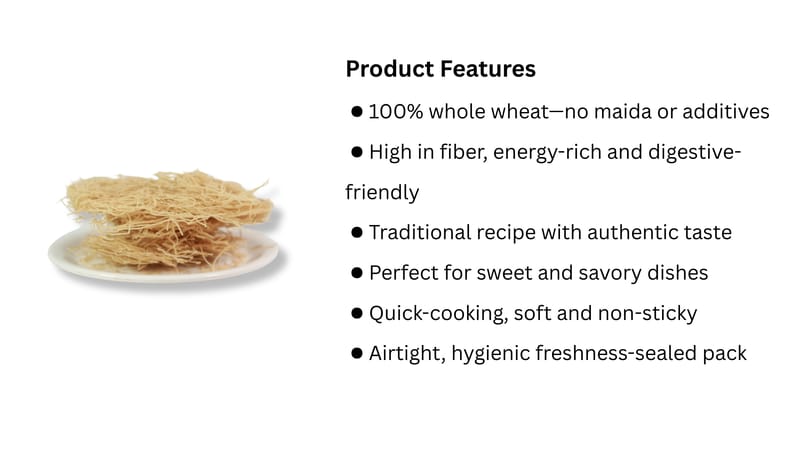 Product Features

● 100% whole wheat—no maida or additives

● High in fiber, energy-rich and digestive-friendly

● Traditional recipe with authentic taste

● Perfect for sweet and savory dishes

● Quick-cooking, soft and non-sticky

● Airtight, hygienic freshness-sealed pack